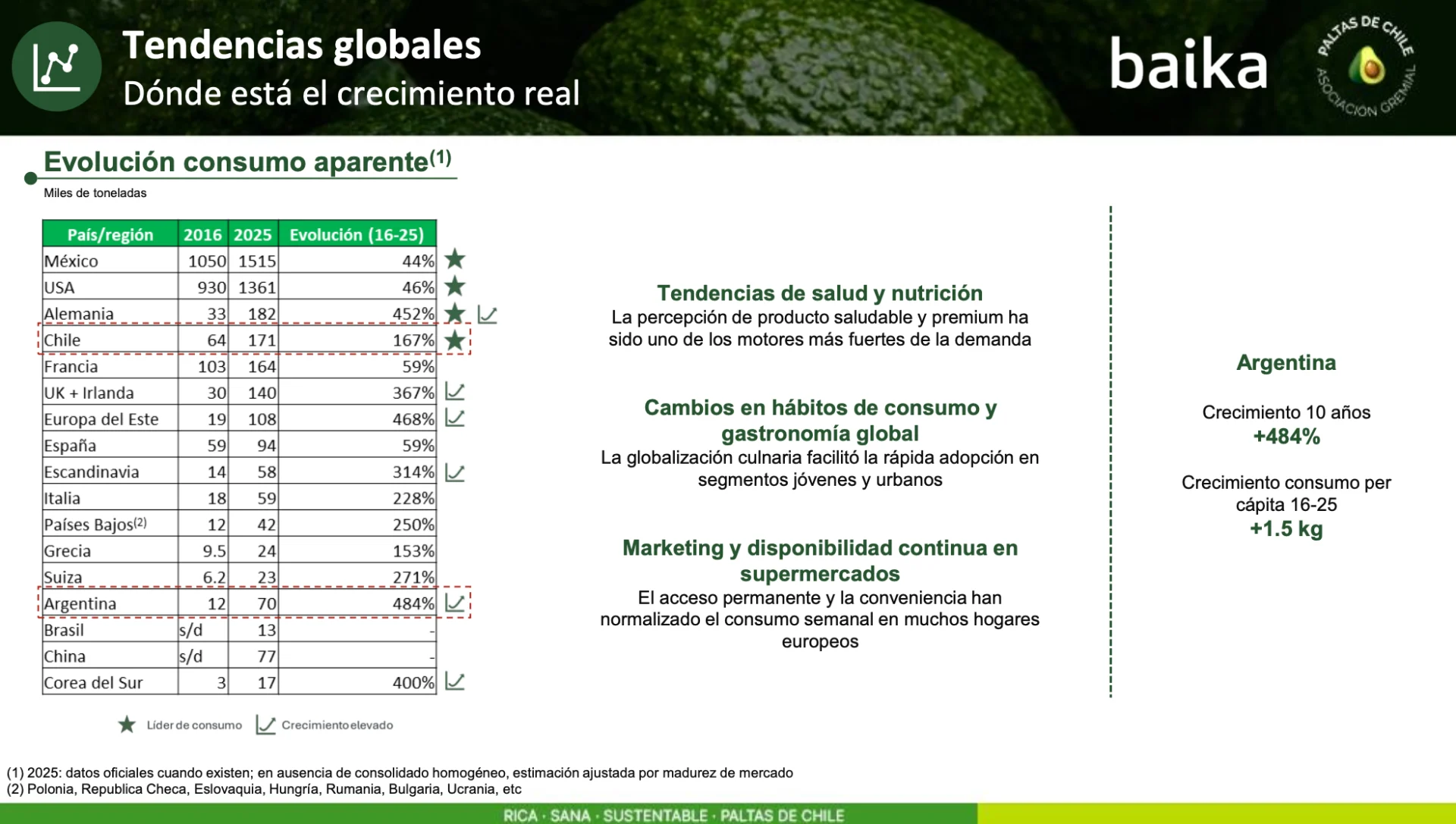 Tendencias globales
Dónde está el crecimiento real

baika

PALTAS DE CHILE ASOCIACIÓN GREMIAL

Evolución consumo aparente$^{(1)}$
Miles de toneladas

| País/región | 2016 | 2025 | Evolución (16-25) |
|---|---|---|---|
| México | 1050 | 1515 | 44% |
| USA | 930 | 1361 | 46% |
| Alemania | 33 | 182 | 452% |
| Chile | 64 | 171 | 167% |
| Francia | 103 | 164 | 59% |
| UK + Irlanda | 30 | 140 | 367% |
| Europa del Este | 19 | 108 | 468% |
| España | 59 | 94 | 59% |
| Escandinavia | 14 | 58 | 314% |
| Italia | 18 | 59 | 228% |
| Países Bajos$^{(2)}$ | 12 | 42 | 250% |
| Grecia | 9.5 | 24 | 153% |
| Suiza | 6.2 | 23 | 271% |
| Argentina | 12 | 70 | 484% |
| Brasil | s/d | 13 | - |
| China | s/d | 77 | - |
| Corea del Sur | 3 | 17 | 400% |

Líder de consumo
Crecimiento elevado

Tendencias de salud y nutrición
La percepción de producto saludable y premium ha sido uno de los motores más fuertes de la demanda

Cambios en hábitos de consumo y gastronomía global
La globalización culnaria facilitó la rápida adopción en segmentos jóvenes y urbanos

Marketing y disponibilidad continua en supermercados
El acceso permanente y la conveniencia han normalizado el consumo semanal en muchos hogares europeos

Argentina

Crecimiento 10 años
+484%

Crecimiento consumo per cápita 16-25
+1.5 kg

(1) 2025: datos oficiales cuando existen; en ausencia de consolidado homogéneo, estimación ajustada por madurez de mercado
(2) Polonia, Republica Checa, Eslovaquia, Hungría, Rumania, Bulgaria, Ucrania, etc

RICA · SANA · SUSTENTABLE · PALTAS DE CHILE